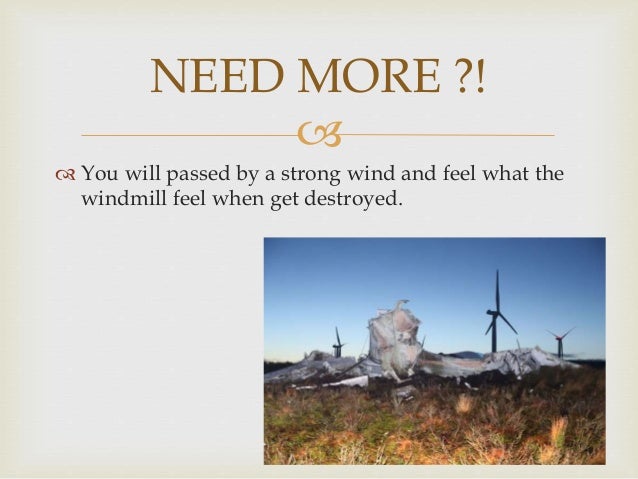 NEED MORE ?!

You will passed by a strong wind and feel what the windmill feel when get destroyed.